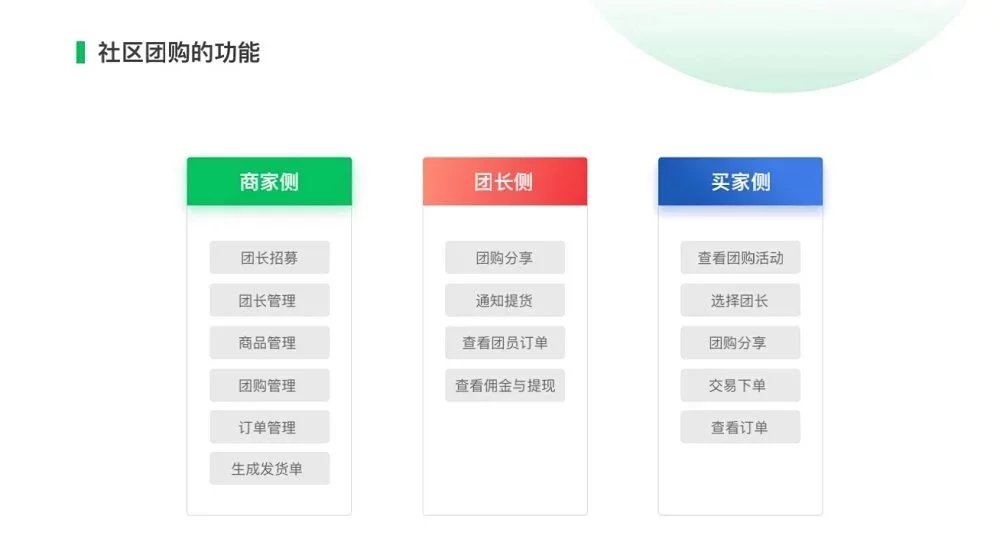 社区团购的功能

商家侧

团长招募
团长管理
商品管理
团购管理
订单管理
生成发货单

团长侧

团购分享
通知提货
查看团员订单
查看佣金与提现

买家侧

查看团购活动
选择团长
团购分享
交易下单
查看订单